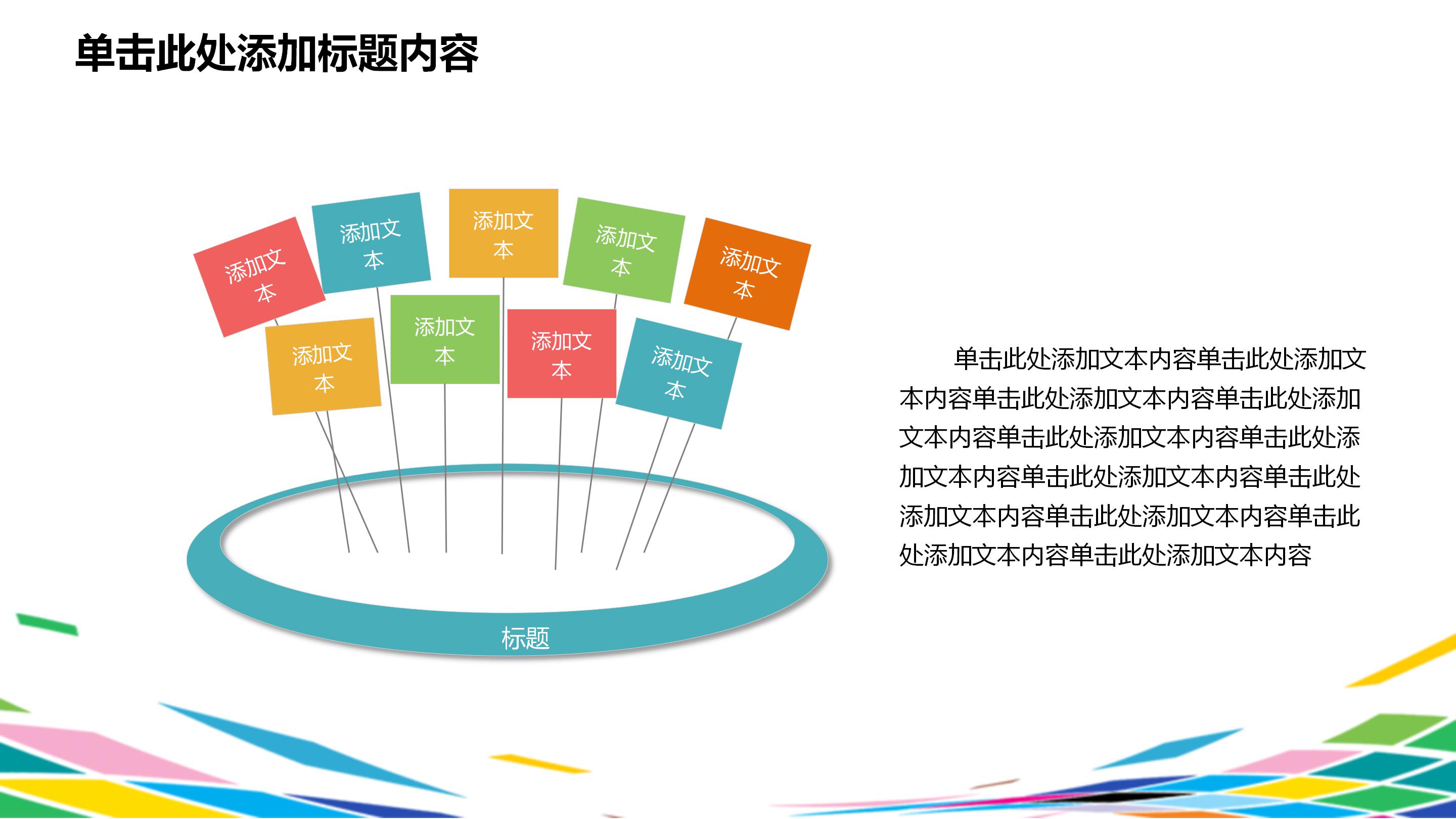 单击此处添加标题内容

添加文本

添加文本

添加文本

添加文本

添加文本

添加文本

添加文本

添加文本

添加文本

标题

单击此处添加文本内容单击此处添加文本内容单击此处添加文本内容单击此处添加文本内容单击此处添加文本内容单击此处添加文本内容单击此处添加文本内容单击此处添加文本内容单击此处添加文本内容单击此处添加文本内容单击此处添加文本内容